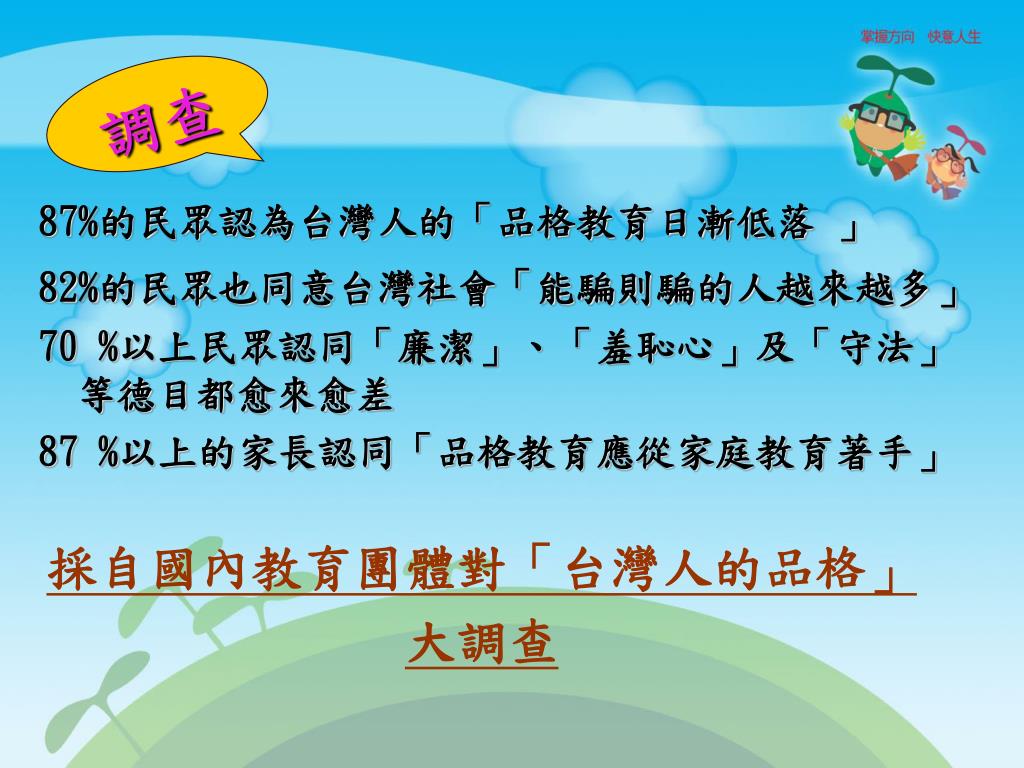 掌握方向　快意人生

調查

87%的民眾認為台灣人的「品格教育日漸低落 」

82%的民眾也同意台灣社會「能騙則騙的人越來越多」

70 %以上民眾認同「廉潔」、「羞恥心」及「守法」等德目都愈來愈差

87 %以上的家長認同「品格教育應從家庭教育著手」

採自國內教育團體對「台灣人的品格」大調查